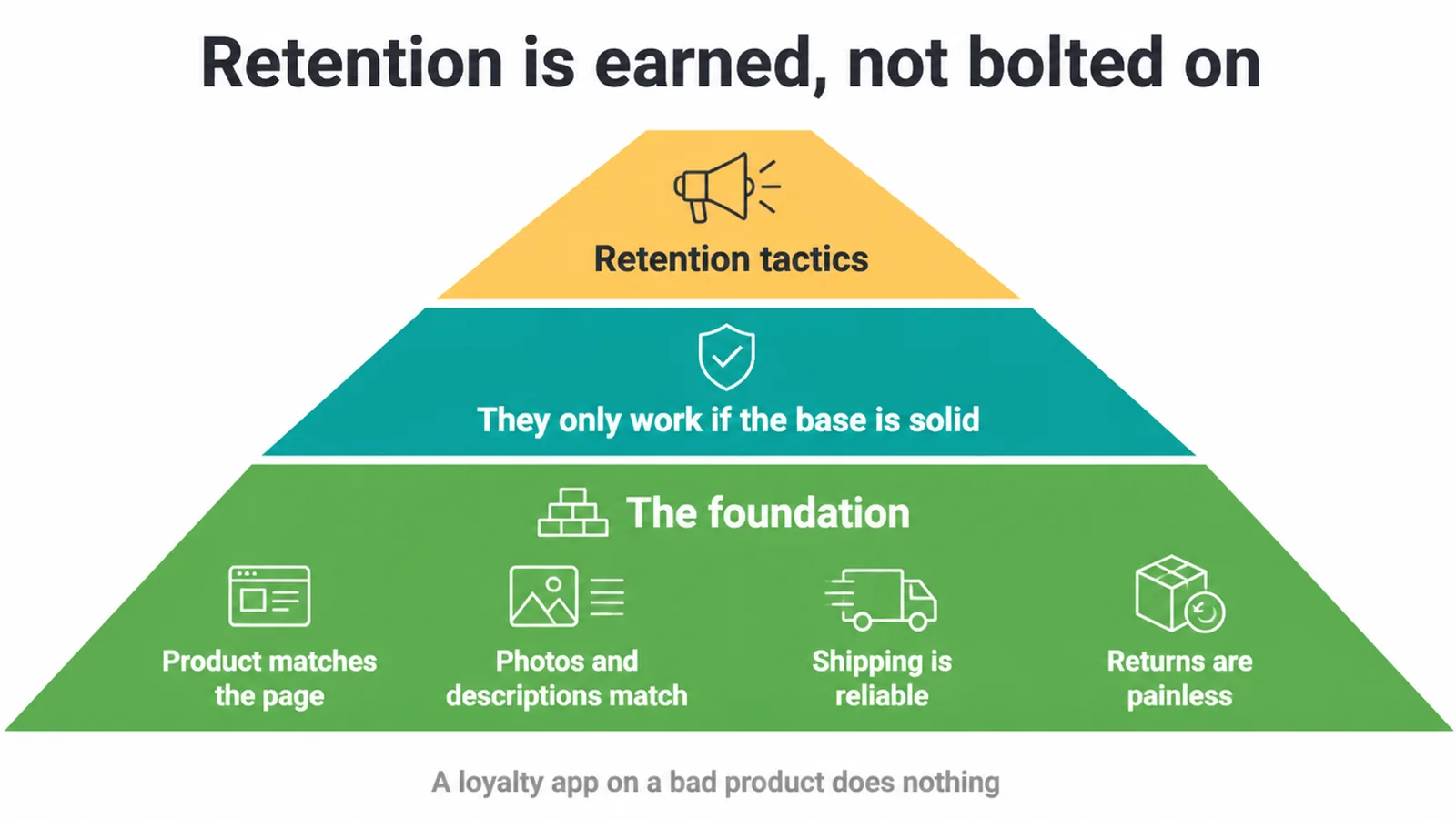 Retention is earned, not bolted on

Retention tactics

They only work if the base is solid

The foundation

Product matches the page

Photos and descriptions match

Shipping is reliable

Returns are painless

A loyalty app on a bad product does nothing